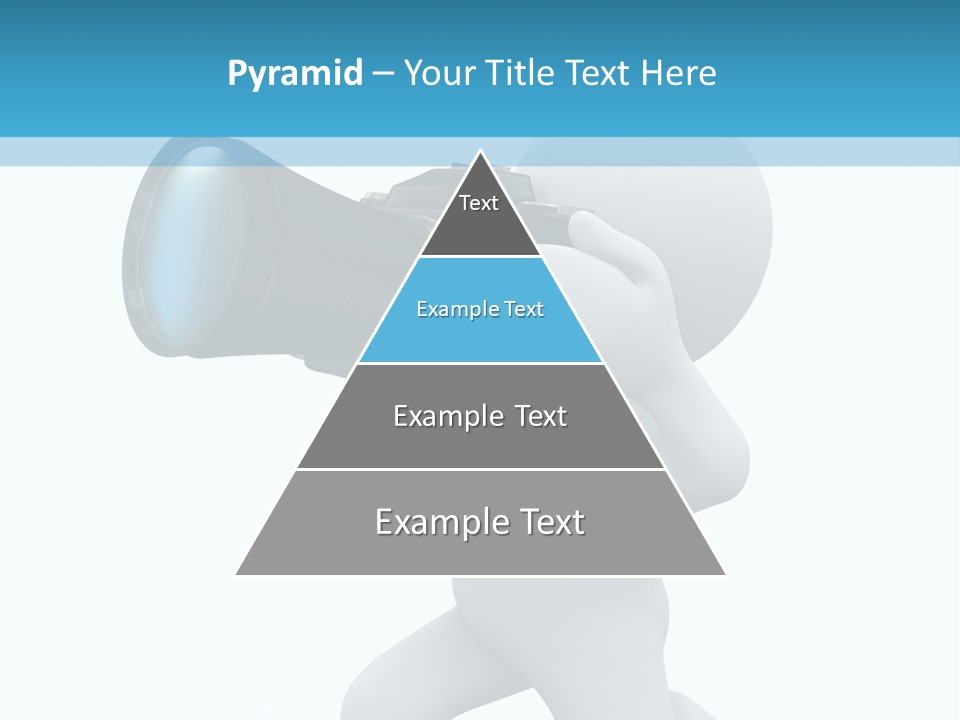 Pyramid – Your Title Text Here

Text

Example Text

Example Text

Example Text